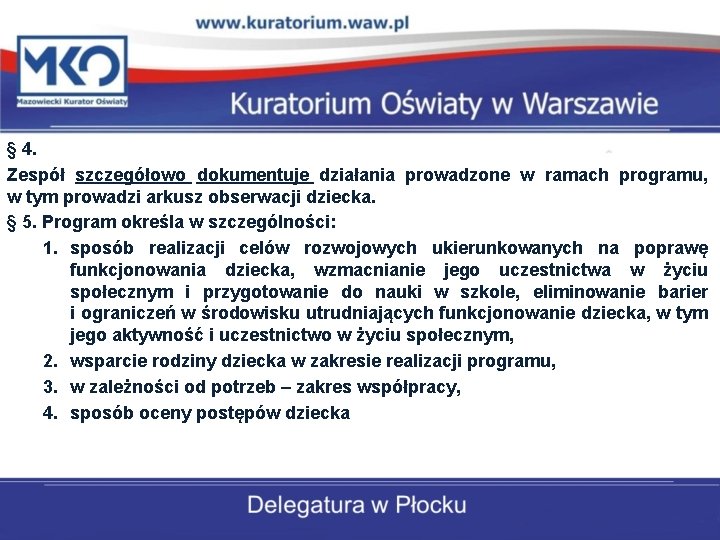 www.kuratorium.waw.pl

MKO
Mazowiecki Kurator Oświaty

Kuratorium Oświaty w Warszawie

§ 4.

Zespół szczegółowo dokumentuje działania prowadzone w ramach programu, w tym prowadzi arkusz obserwacji dziecka.

§ 5. Program określa w szczególności:

1. sposób realizacji celów rozwojowych ukierunkowanych na poprawę funkcjonowania dziecka, wzmacnianie jego uczestnictwa w życiu społecznym i przygotowanie do nauki w szkole, eliminowanie barier i ograniczeń w środowisku utrudniających funkcjonowanie dziecka, w tym jego aktywność i uczestnictwo w życiu społecznym,
2. wsparcie rodziny dziecka w zakresie realizacji programu,
3. w zależności od potrzeb – zakres współpracy,
4. sposób oceny postępów dziecka

Delegatura w Płocku